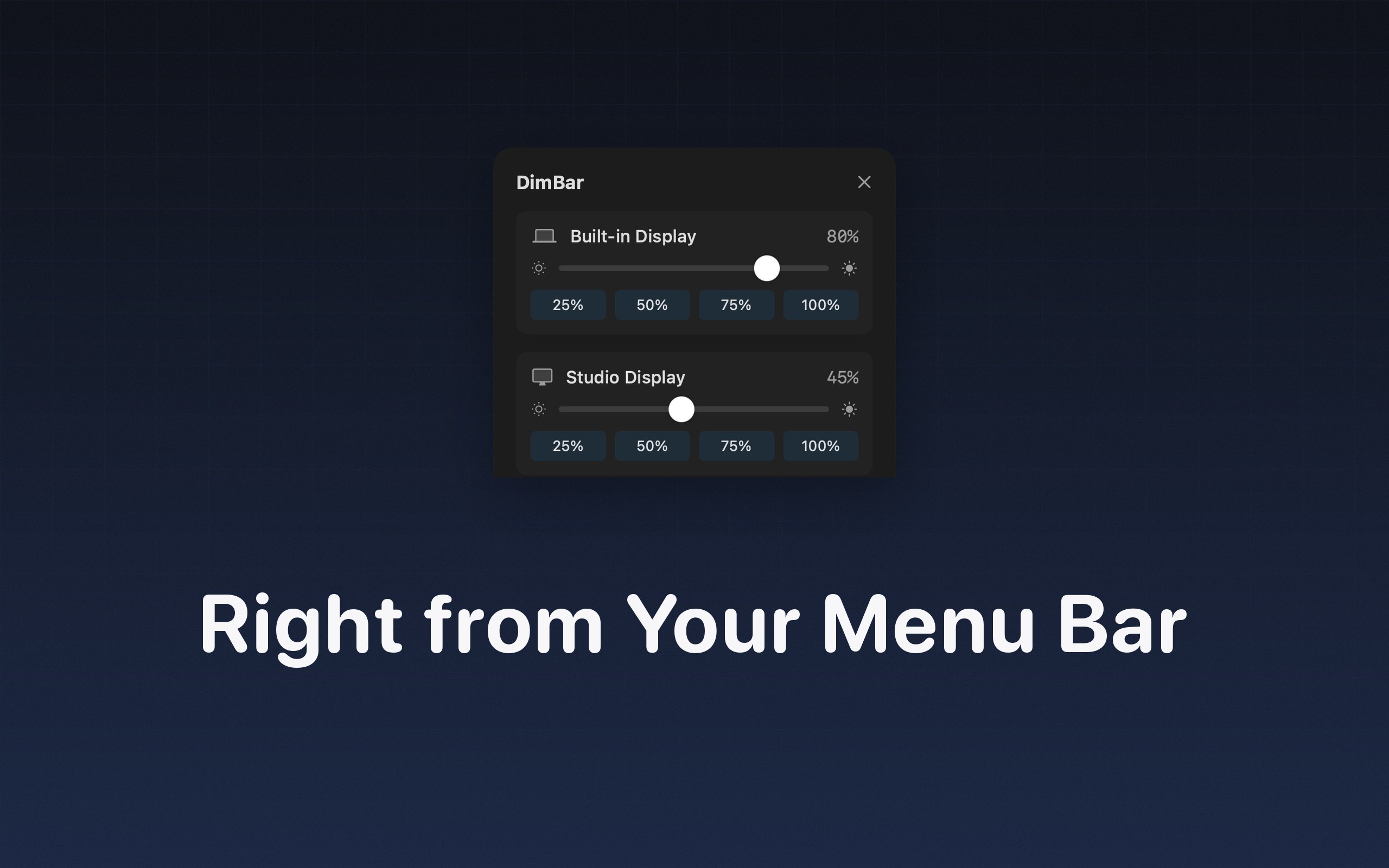 DimBar

Built-in Display 80%

25% 50% 75% 100%

Studio Display 45%

25% 50% 75% 100%

Right from Your Menu Bar